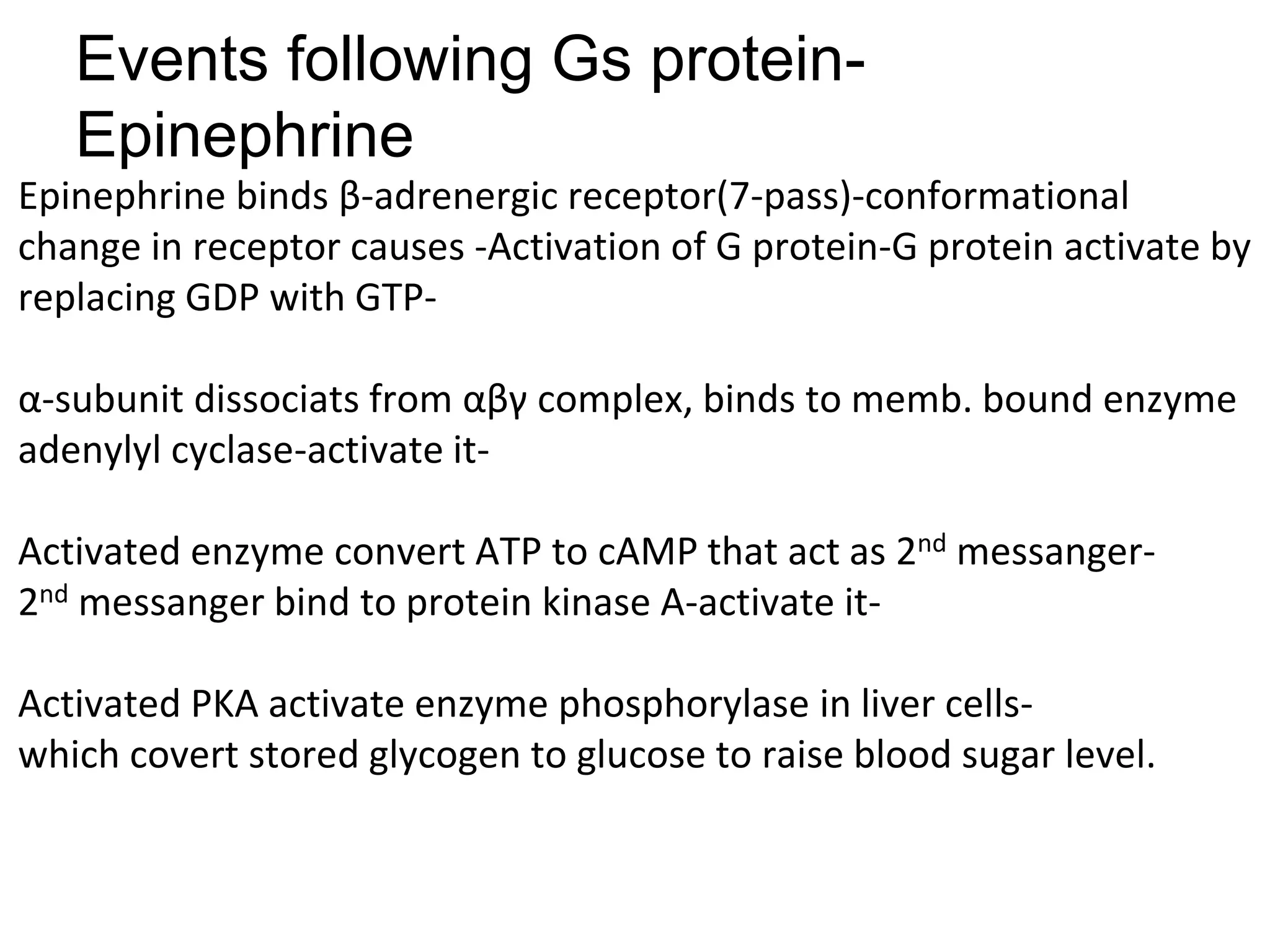 Events following Gs protein-Epinephrine

Epinephrine binds β-adrenergic receptor(7-pass)-conformational change in receptor causes -Activation of G protein-G protein activate by replacing GDP with GTP-

α-subunit dissociats from αβγ complex, binds to memb. bound enzyme adenylyl cyclase-activate it-

Activated enzyme convert ATP to cAMP that act as 2$^{nd}$ messanger-
2$^{nd}$ messanger bind to protein kinase A-activate it-

Activated PKA activate enzyme phosphorylase in liver cells-
which covert stored glycogen to glucose to raise blood sugar level.